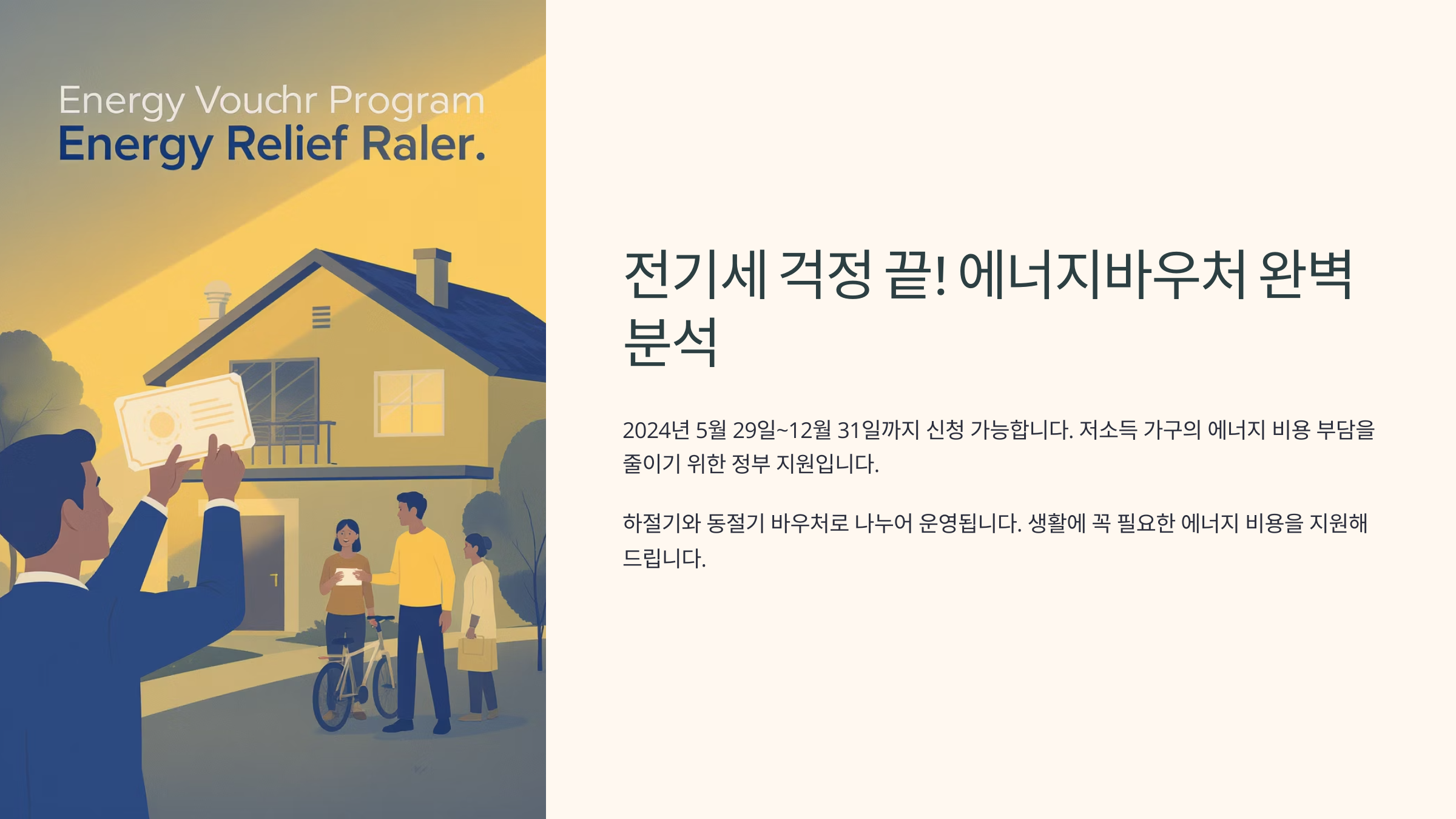 Energy Vouchr Program
Energy Relief Raler.

전기세 걱정 끝! 에너지바우처 완벽 분석

2024년 5월 29일~12월 31일까지 신청 가능합니다. 저소득 가구의 에너지 비용 부담을 줄이기 위한 정부 지원입니다.

하절기와 동절기 바우처로 나누어 운영됩니다. 생활에 꼭 필요한 에너지 비용을 지원해 드립니다.